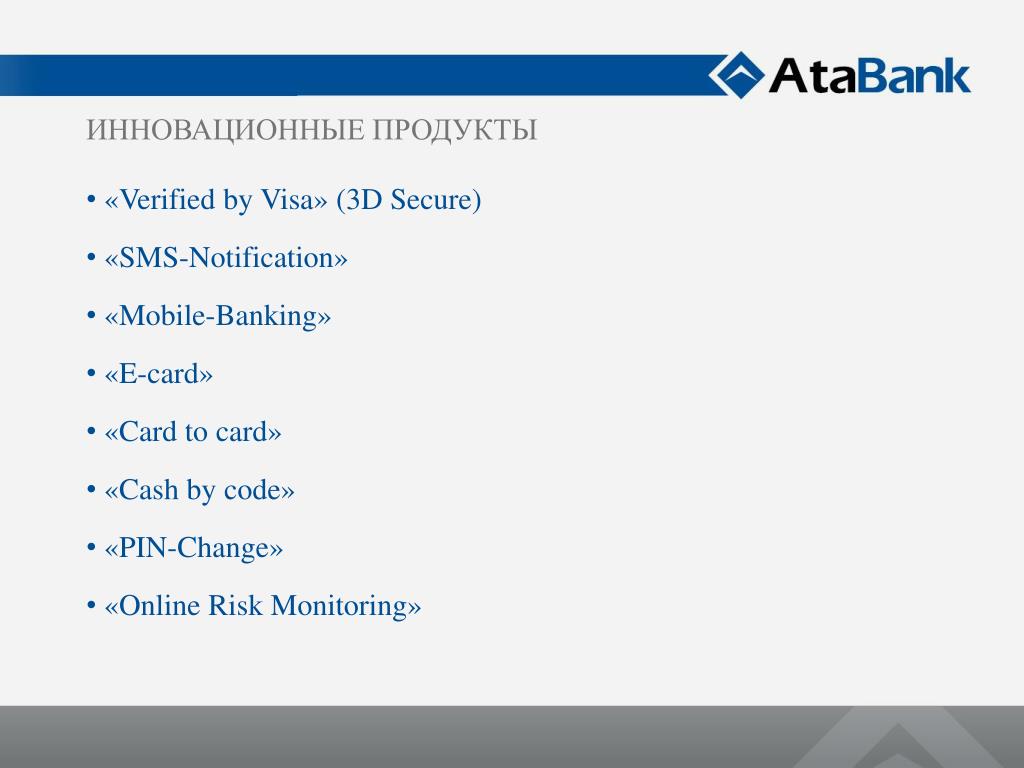 AtaBank

ИННОВАЦИОННЫЕ ПРОДУКТЫ

• «Verified by Visa» (3D Secure)

• «SMS-Notification»

• «Mobile-Banking»

• «E-card»

• «Card to card»

• «Cash by code»

• «PIN-Change»

• «Online Risk Monitoring»